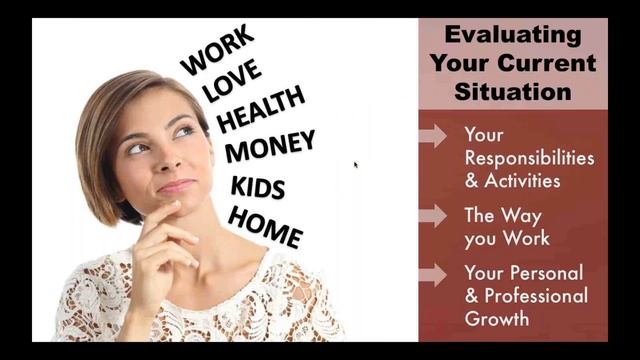 WORK
LOVE
HEALTH
MONEY
KIDS
HOME

Evaluating Your Current Situation

Your Responsibilities & Activities

The Way you Work

Your Personal & Professional Growth